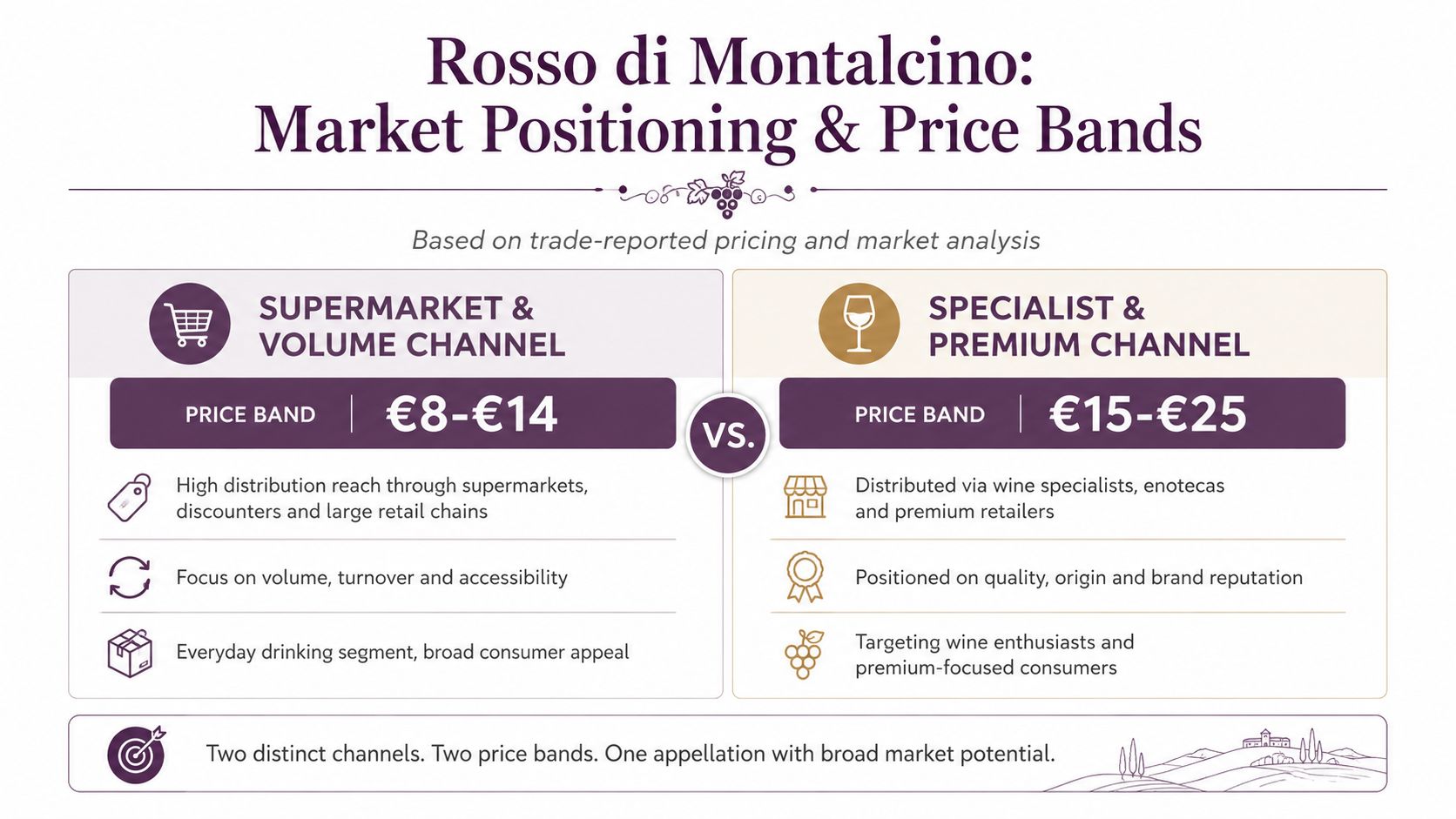 Rosso di Montalcino: Market Positioning & Price Bands

Based on trade-reported pricing and market analysis

SUPERMARKET & VOLUME CHANNEL

PRICE BAND | €8-€14

High distribution reach through supermarkets, discounters and large retail chains

Focus on volume, turnover and accessibility

Everyday drinking segment, broad consumer appeal

VS.

SPECIALIST & PREMIUM CHANNEL

PRICE BAND | €15-€25

Distributed via wine specialists, enotecas and premium retailers

Positioned on quality, origin and brand reputation

Targeting wine enthusiasts and premium-focused consumers

Two distinct channels. Two price bands. One appellation with broad market potential.